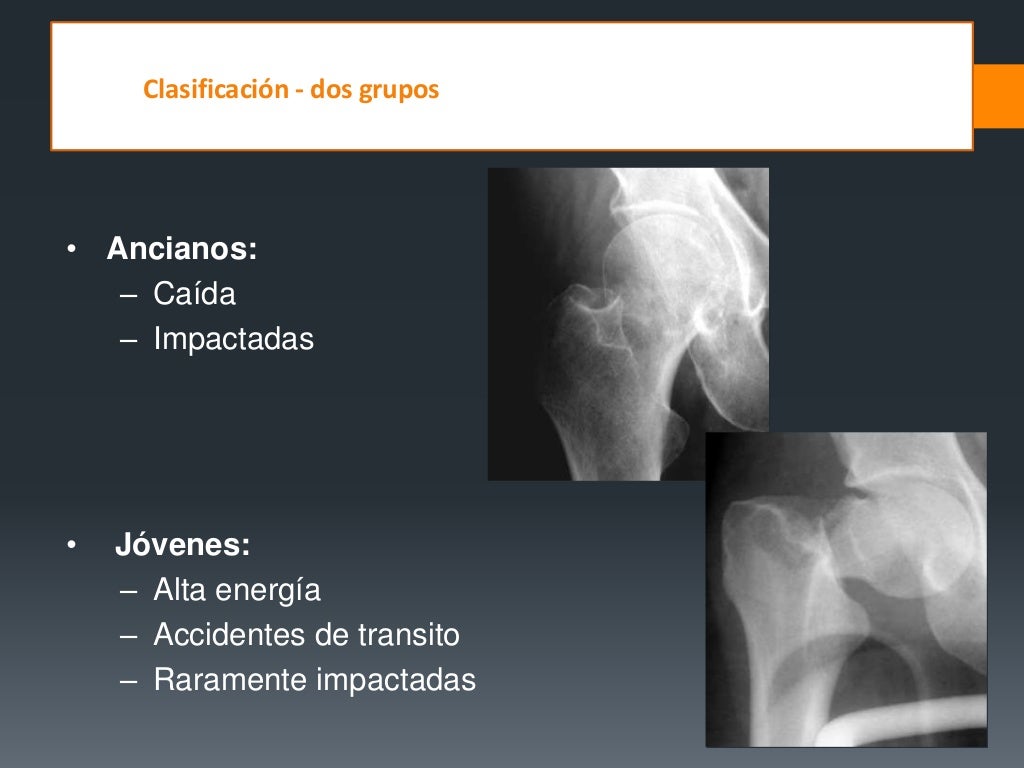 Clasificación - dos grupos

• Ancianos:
– Caída
– Impactadas

• Jóvenes:
– Alta energía
– Accidentes de transito
– Raramente impactadas